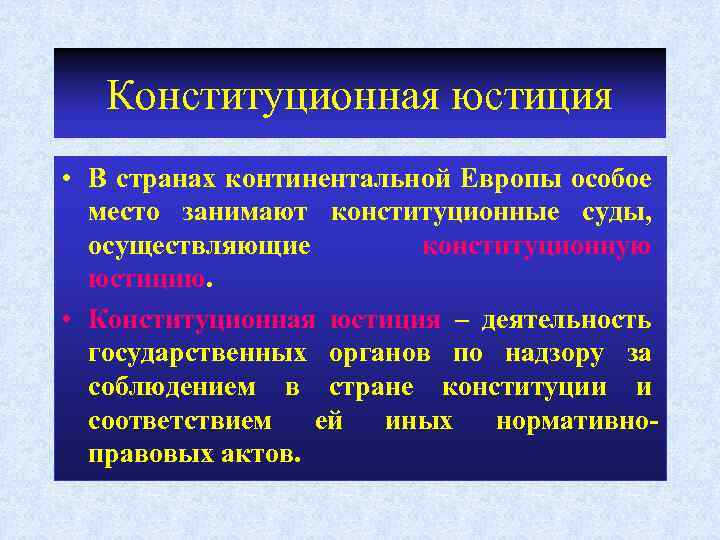 Конституционная юстиция

• В странах континентальной Европы особое место занимают конституционные суды, осуществляющие конституционную юстицию.

• Конституционная юстиция – деятельность государственных органов по надзору за соблюдением в стране конституции и соответствием ей иных нормативно-правовых актов.